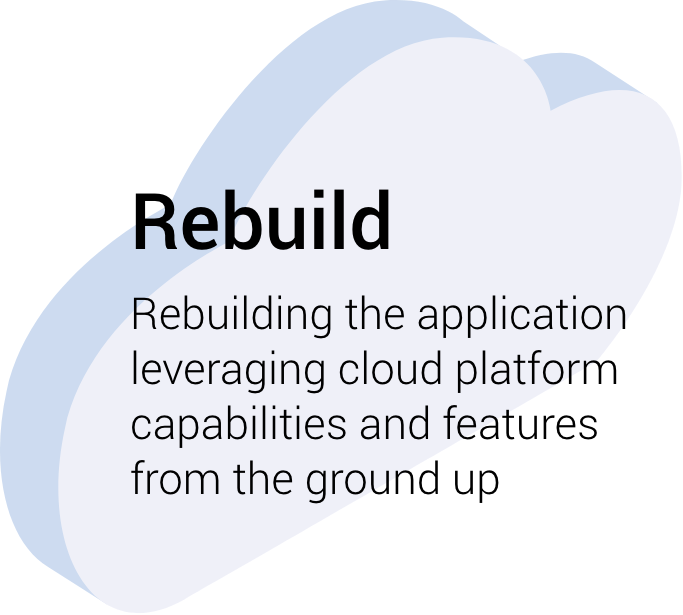 Rebuild

Rebuilding the application leveraging cloud platform capabilities and features from the ground up